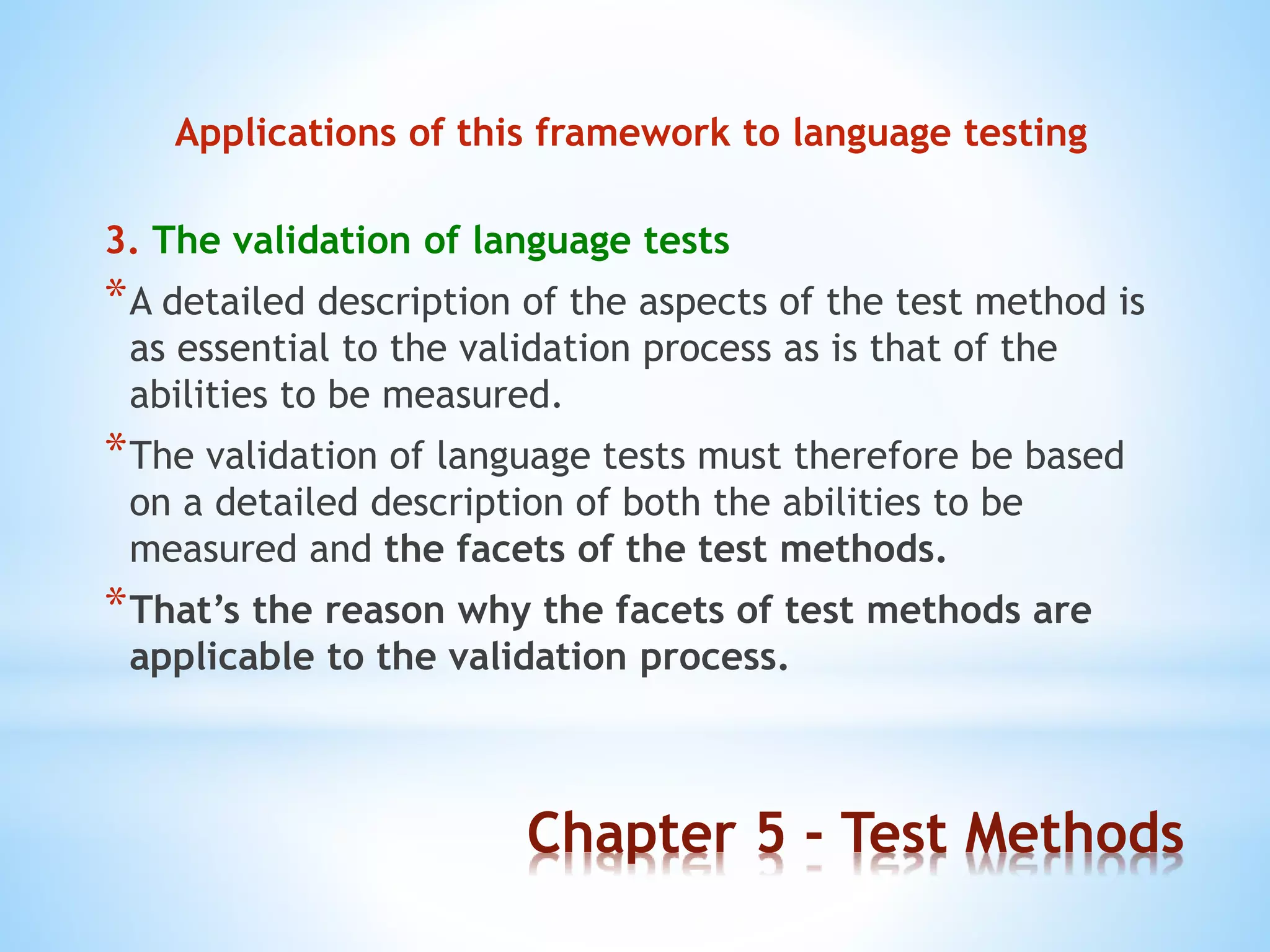 Applications of this framework to language testing

3. The validation of language tests

*A detailed description of the aspects of the test method is as essential to the validation process as is that of the abilities to be measured.

*The validation of language tests must therefore be based on a detailed description of both the abilities to be measured and the facets of the test methods.

*That’s the reason why the facets of test methods are applicable to the validation process.

Chapter 5 - Test Methods